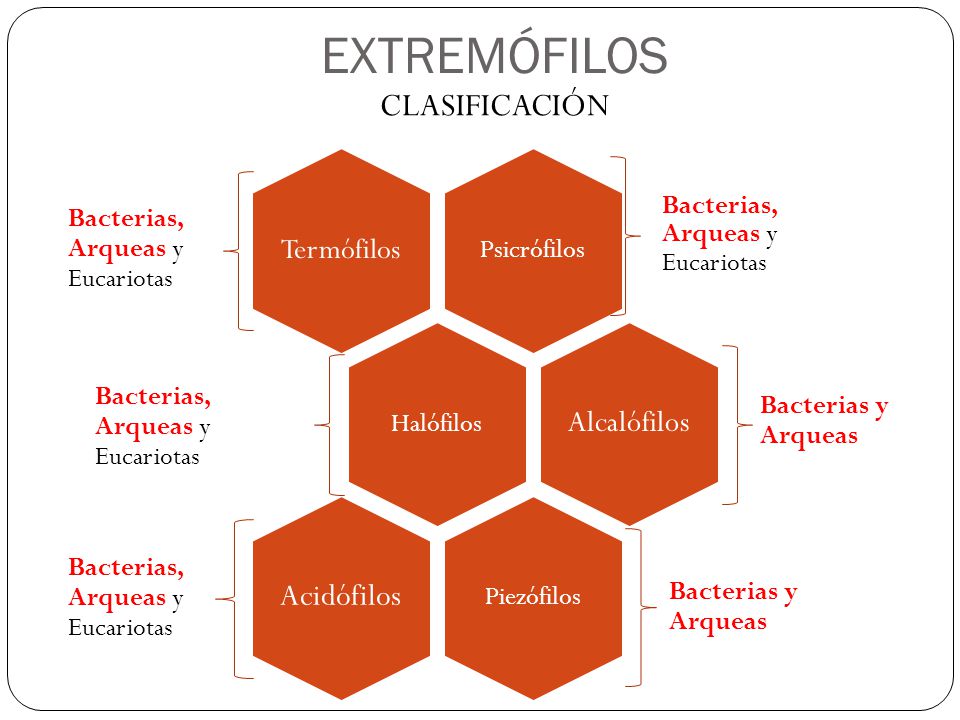 EXTREMÓFILOS
CLASIFICACIÓN

Bacterias, Arqueas y Eucariotas

Termófilos

Psicrófilos

Bacterias, Arqueas y Eucariotas

Bacterias, Arqueas y Eucariotas

Halófilos

Alcalófilos

Bacterias y Arqueas

Bacterias, Arqueas y Eucariotas

Acidófilos

Piezófilos

Bacterias y Arqueas